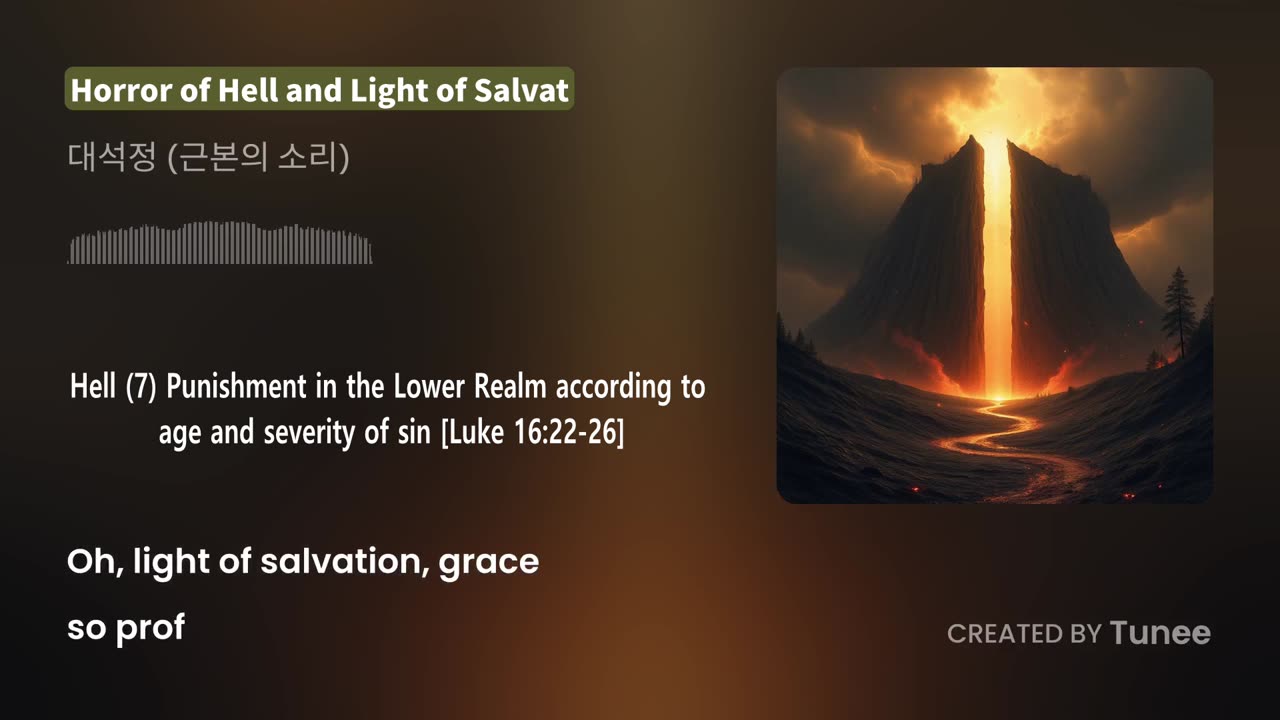 Horror of Hell and Light of Salvat

대석정 (근본의 소리)

Hell (7) Punishment in the Lower Realm according to age and severity of sin [Luke 16:22-26]

Oh, light of salvation, grace

so prof

CREATED BY Tunee